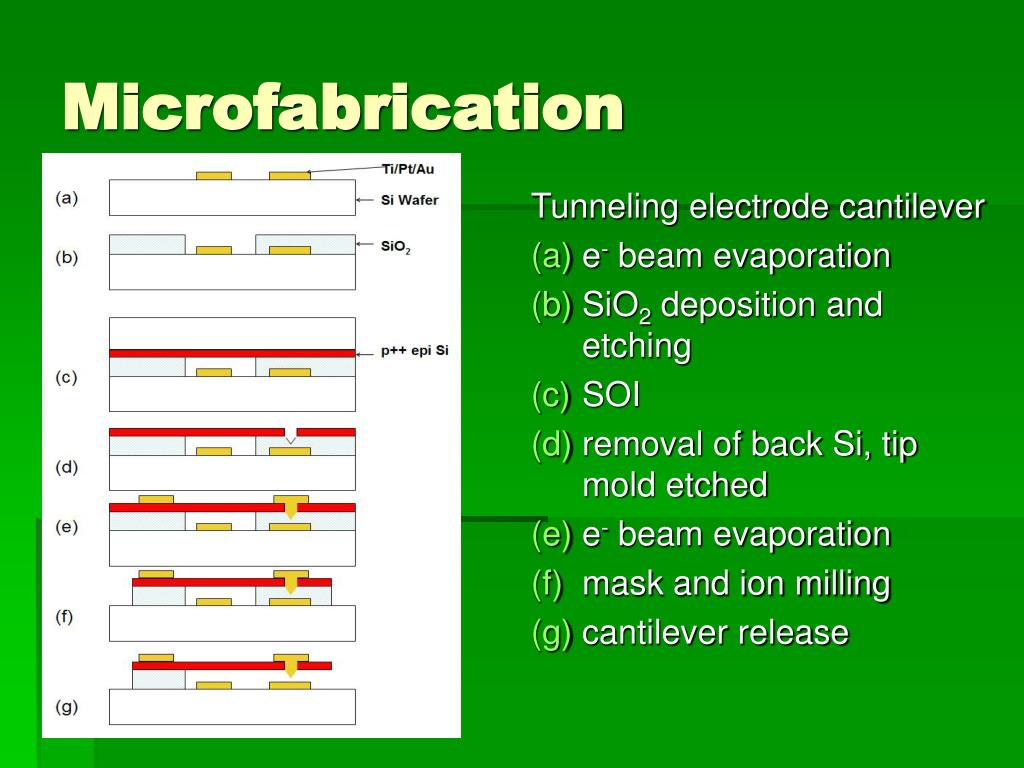 Microfabrication

(a)
Ti/Pt/Au
Si Wafer
(b)
$SiO_2$
(c)
p++ epi Si
(d)
(e)
(f)
(g)

Tunneling electrode cantilever
(a) $e^-$ beam evaporation
(b) $SiO_2$ deposition and etching
(c) SOI
(d) removal of back Si, tip mold etched
(e) $e^-$ beam evaporation
(f) mask and ion milling
(g) cantilever release